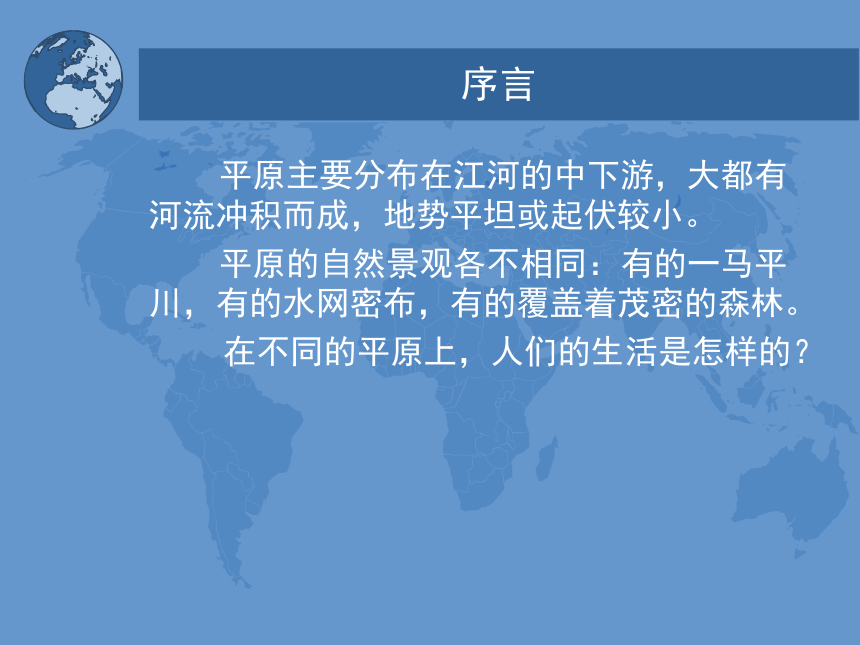 序言

平原主要分布在江河的中下游，大都有河流冲积而成，地势平坦或起伏较小。

平原的自然景观各不相同：有的一马平川，有的水网密布，有的覆盖着茂密的森林。

在不同的平原上，人们的生活是怎样的？